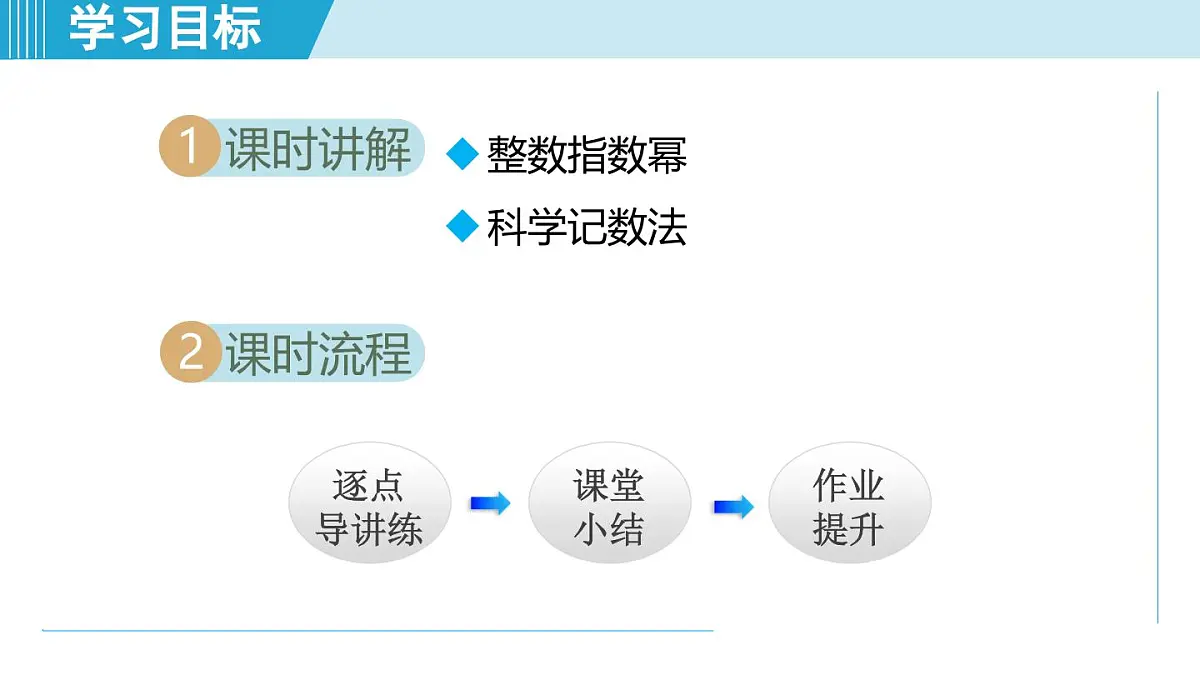 学习目标

1 课时讲解

◆ 整数指数幂

◆ 科学记数法

2 课时流程

逐点导讲练

课堂小结

作业提升